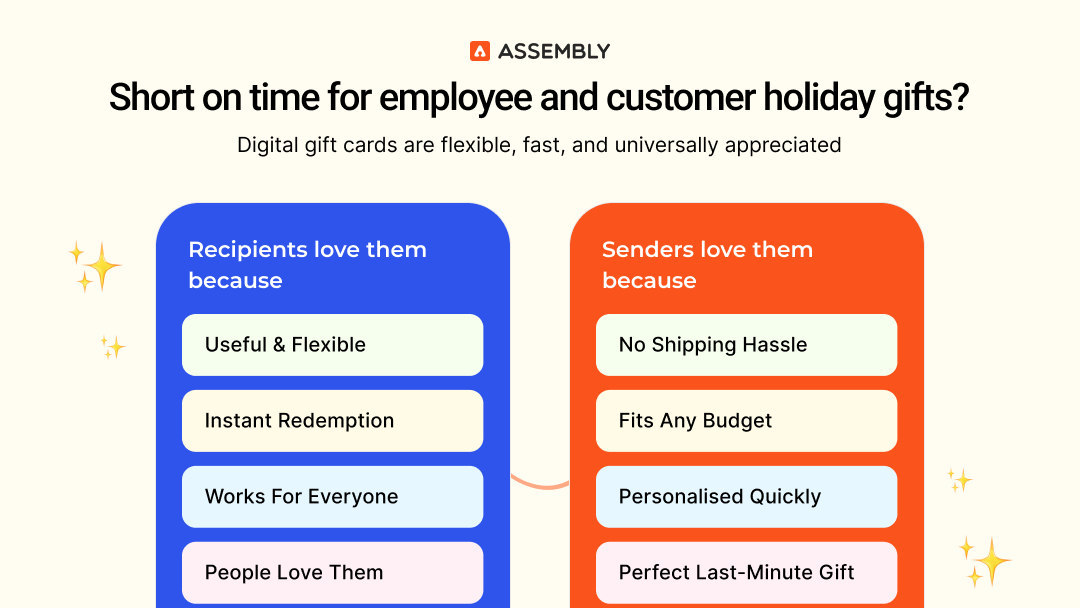 ASSEMBLY

Short on time for employee and customer holiday gifts?

Digital gift cards are flexible, fast, and universally appreciated

Recipients love them because

Useful & Flexible

Instant Redemption

Works For Everyone

People Love Them

Senders love them because

No Shipping Hassle

Fits Any Budget

Personalised Quickly

Perfect Last-Minute Gift